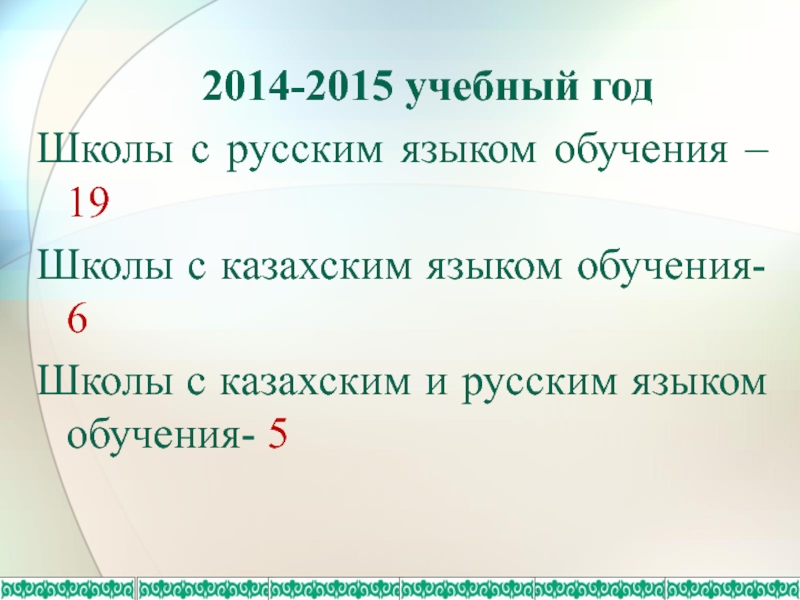 2014-2015 учебный год

Школы с русским языком обучения – 19

Школы с казахским языком обучения- 6

Школы с казахским и русским языком обучения- 5